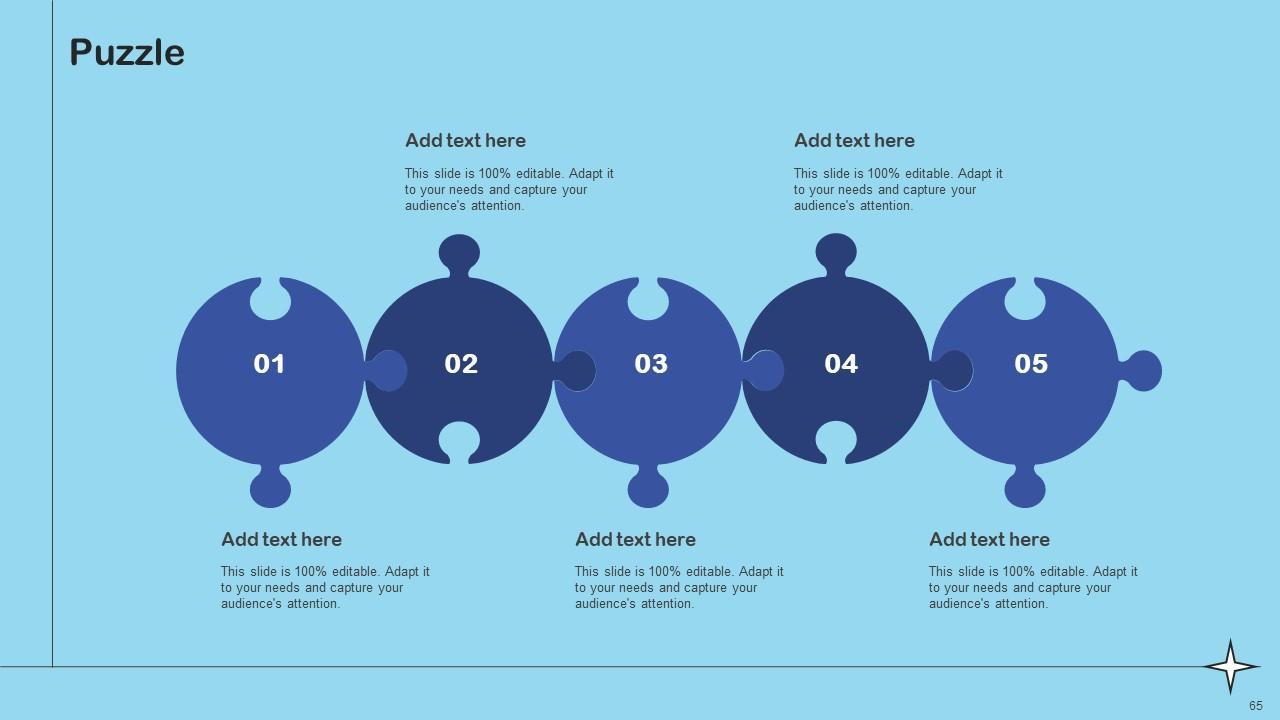 Puzzle

Add text here

This slide is 100% editable. Adapt it to your needs and capture your audience's attention.

Add text here

This slide is 100% editable. Adapt it to your needs and capture your audience's attention.

01

02

03

04

05

Add text here

This slide is 100% editable. Adapt it to your needs and capture your audience's attention.

Add text here

This slide is 100% editable. Adapt it to your needs and capture your audience's attention.

Add text here

This slide is 100% editable. Adapt it to your needs and capture your audience's attention.

65